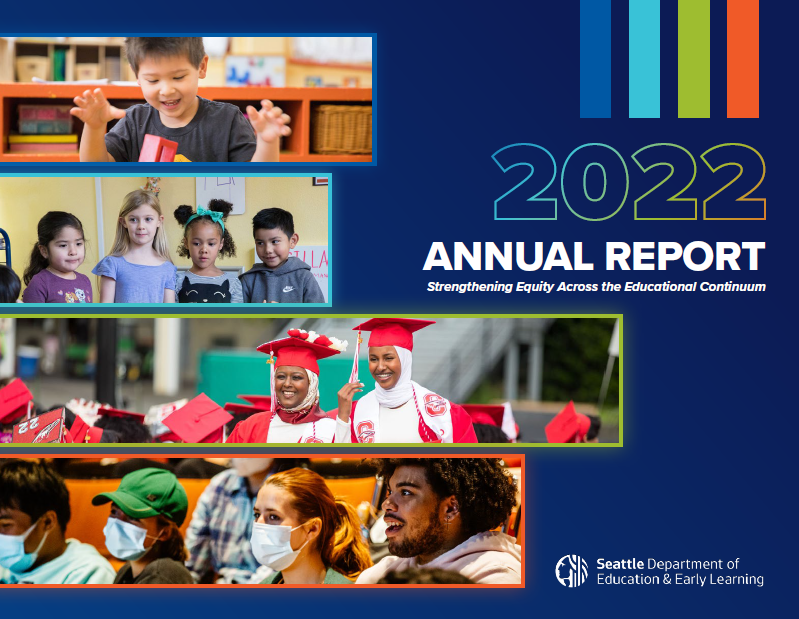 2022
ANNUAL REPORT
Strengthening Equity Across the Educational Continuum

Seattle Department of Education & Early Learning